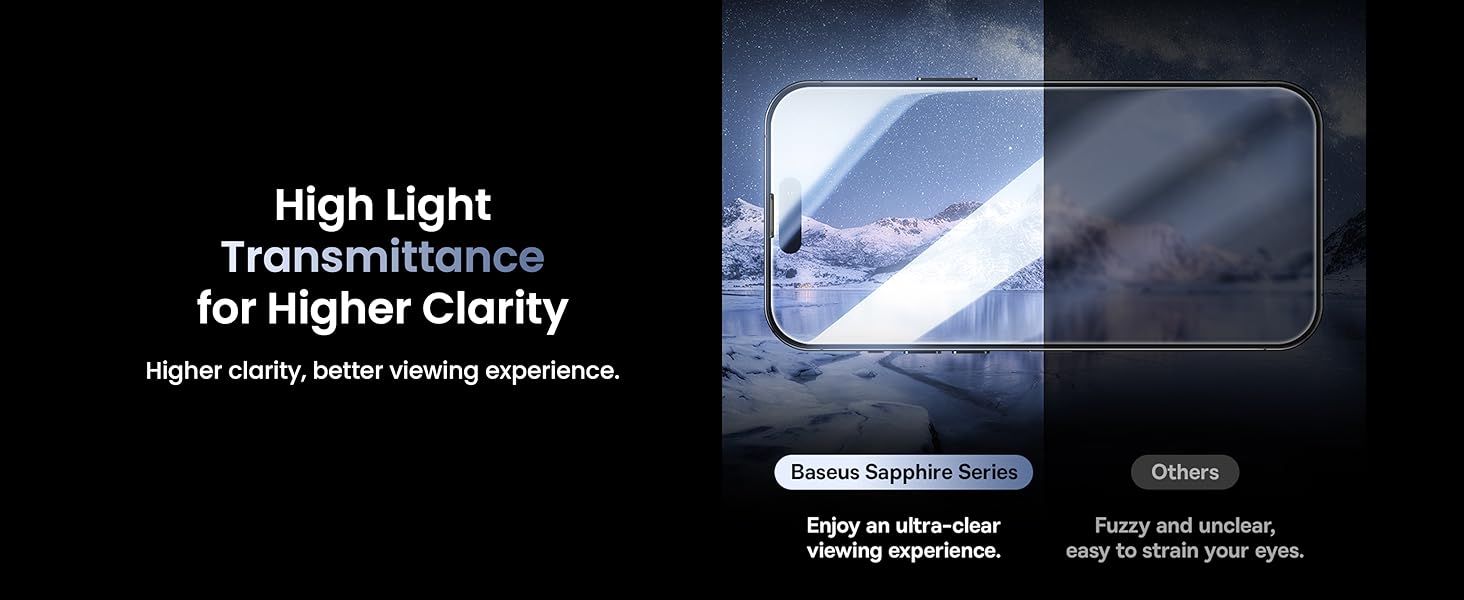 High Light Transmittance for Higher Clarity

Higher clarity, better viewing experience.

Baseus Sapphire Series

Enjoy an ultra-clear viewing experience.

Others

Fuzzy and unclear, easy to strain your eyes.